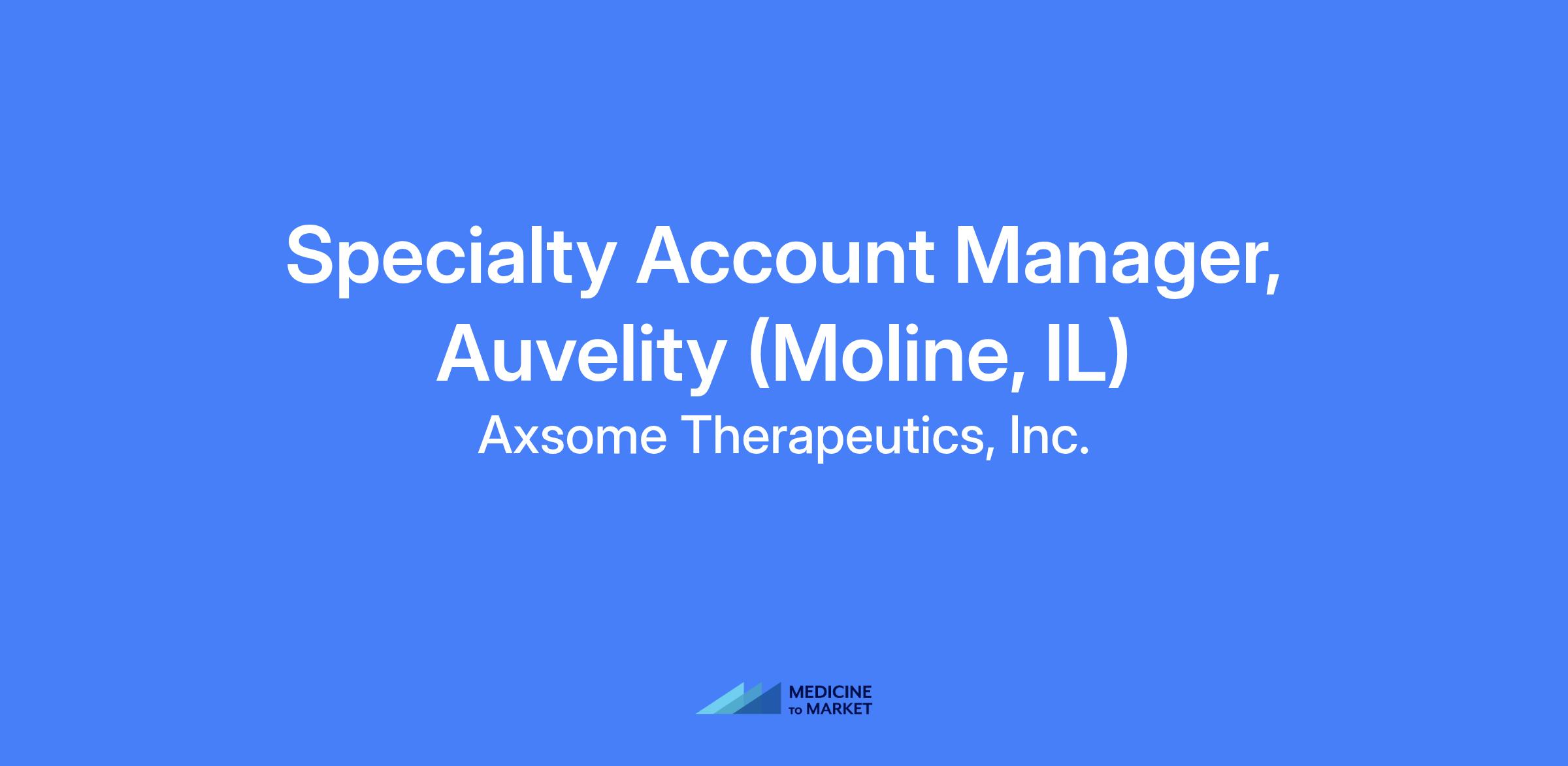 Specialty Account Manager, Auvelity (Moline, IL)

Axsome Therapeutics, Inc.

MEDICINE
TO MARKET